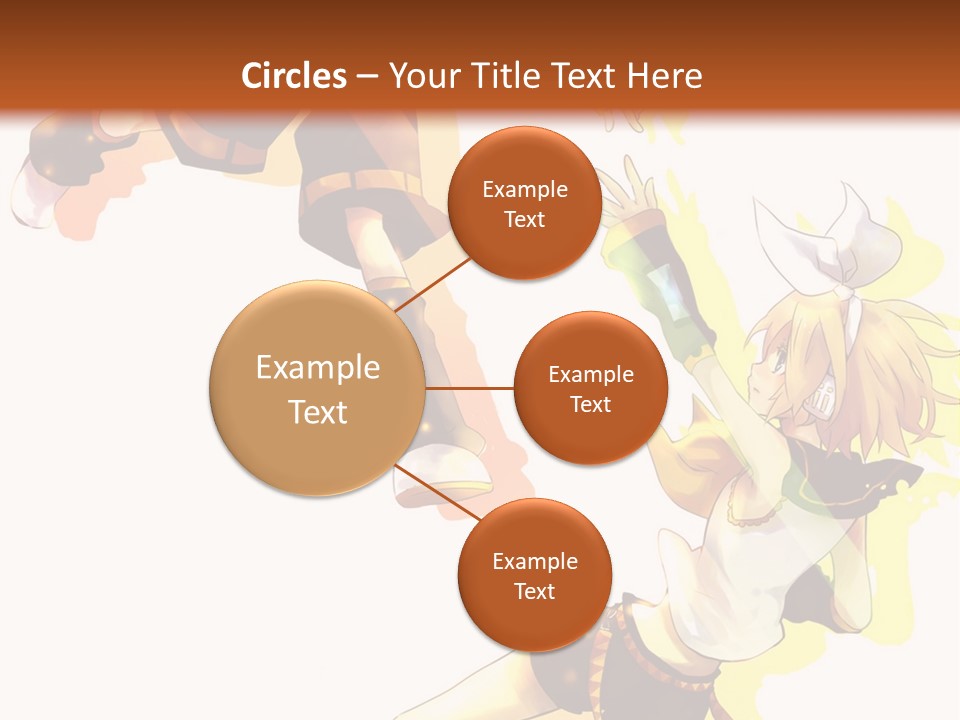 Circles – Your Title Text Here

Example Text

Example Text

Example Text

Example Text